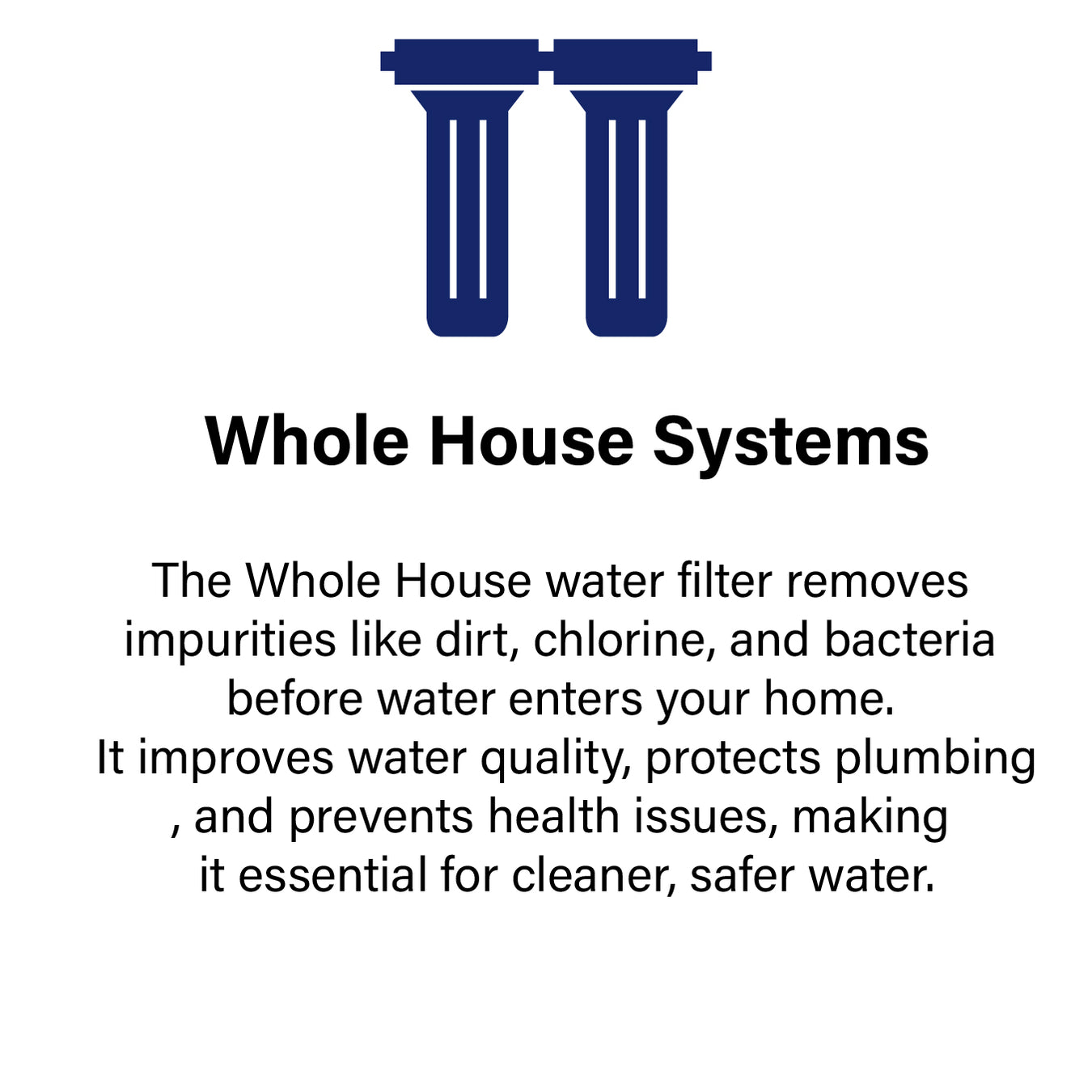 Whole House Systems

The Whole House water filter removes impurities like dirt, chlorine, and bacteria before water enters your home. It improves water quality, protects plumbing , and prevents health issues, making it essential for cleaner, safer water.